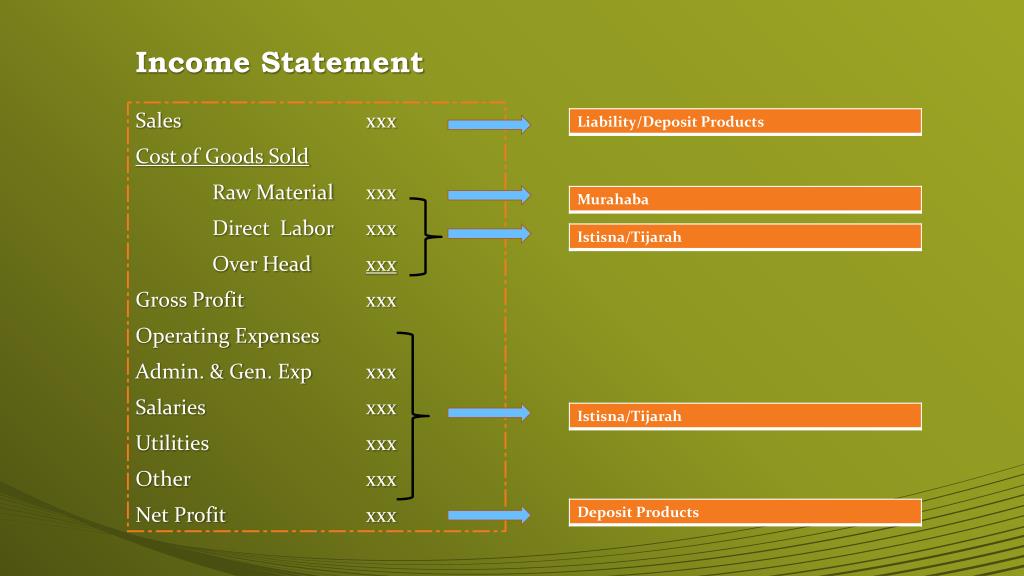 Income Statement

Sales xxx

Cost of Goods Sold

Raw Material xxx

Direct Labor xxx

Over Head xxx

Gross Profit xxx

Operating Expenses

Admin. & Gen. Exp xxx

Salaries xxx

Utilities xxx

Other xxx

Net Profit xxx

Liability/Deposit Products

Murahaba

Istisna/Tijarah

Istisna/Tijarah

Deposit Products